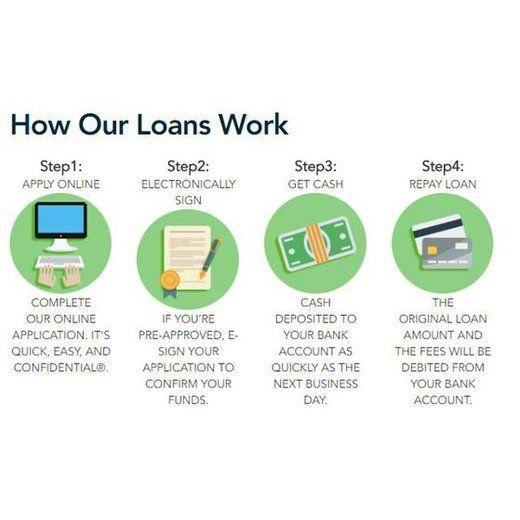 How Our Loans Work

Step1:
APPLY ONLINE

COMPLETE OUR ONLINE APPLICATION. IT'S QUICK, EASY, AND CONFIDENTIAL®.

Step2:
ELECTRONICALLY SIGN

IF YOU'RE PRE-APPROVED, E-SIGN YOUR APPLICATION TO CONFIRM YOUR FUNDS.

Step3:
GET CASH

CASH DEPOSITED TO YOUR BANK ACCOUNT AS QUICKLY AS THE NEXT BUSINESS DAY.

Step4:
REPAY LOAN

THE ORIGINAL LOAN AMOUNT AND THE FEES WILL BE DEBITED FROM YOUR BANK ACCOUNT.